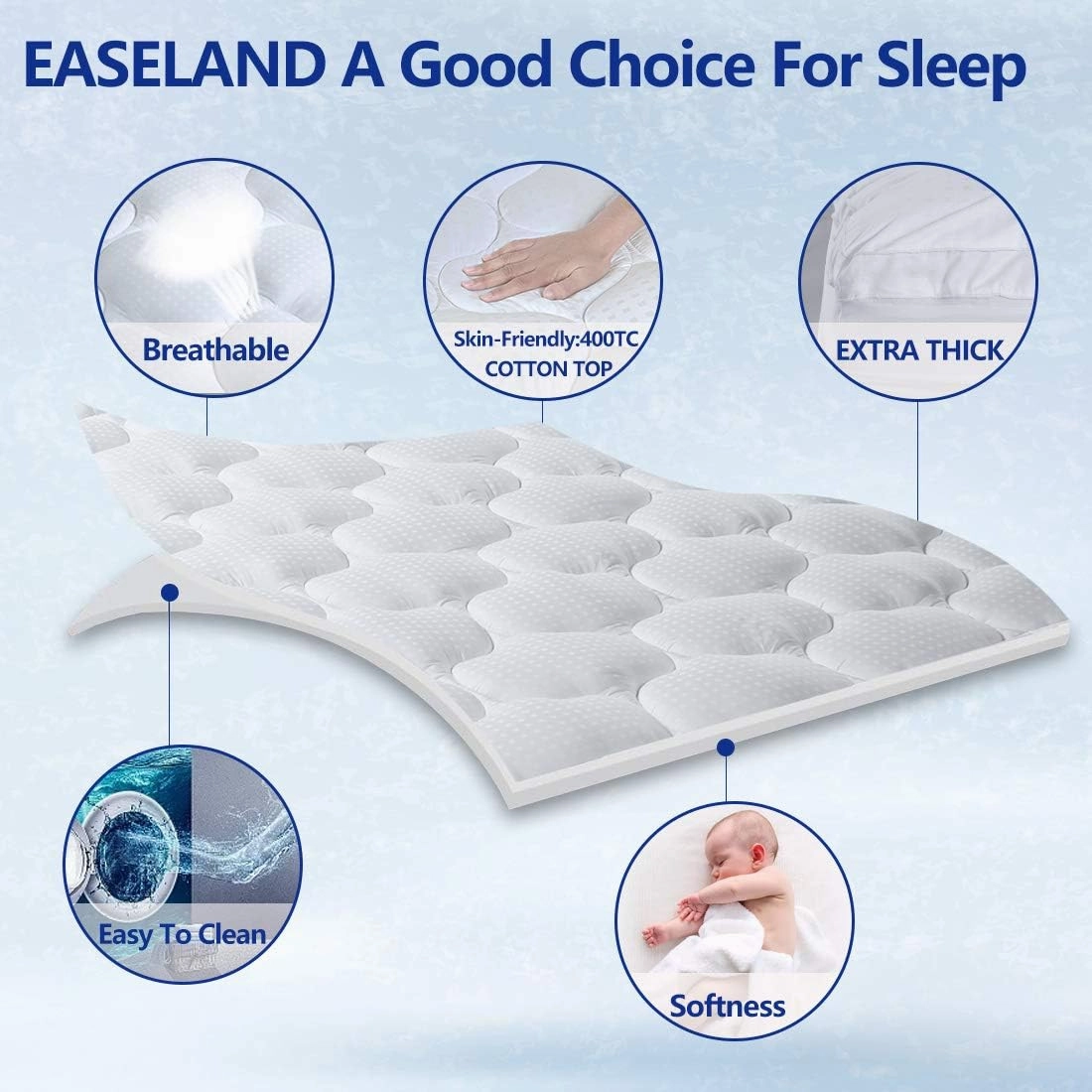 EASELAND A Good Choice For Sleep

Breathable

Skin-Friendly:400TC COTTON TOP

EXTRA THICK

Easy To Clean

Softness